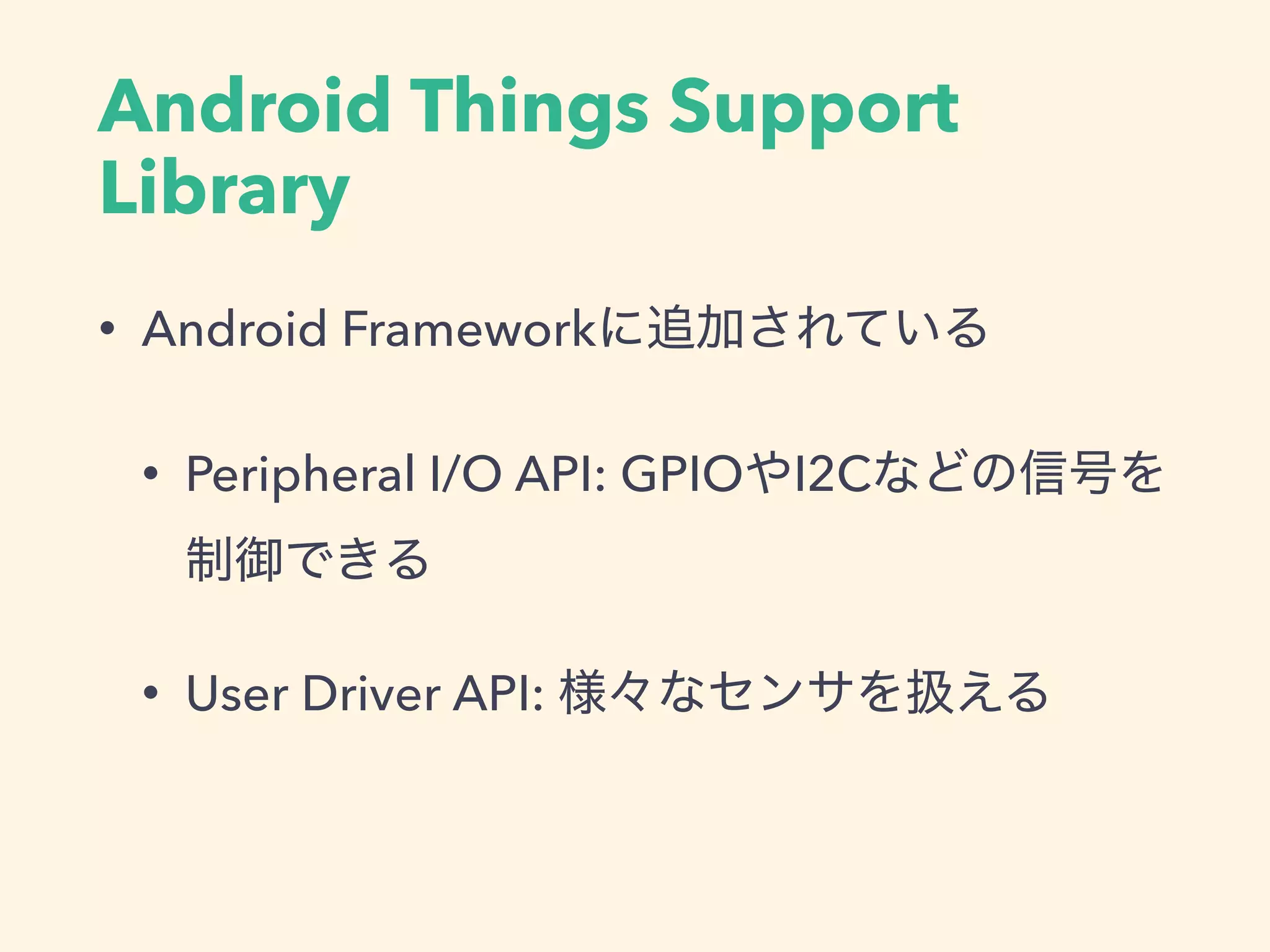 Android Things Support Library

• Android Frameworkに追加されている

• Peripheral I/O API: GPIOやI2Cなどの信号を制御できる

• User Driver API: 様々なセンサを扱える